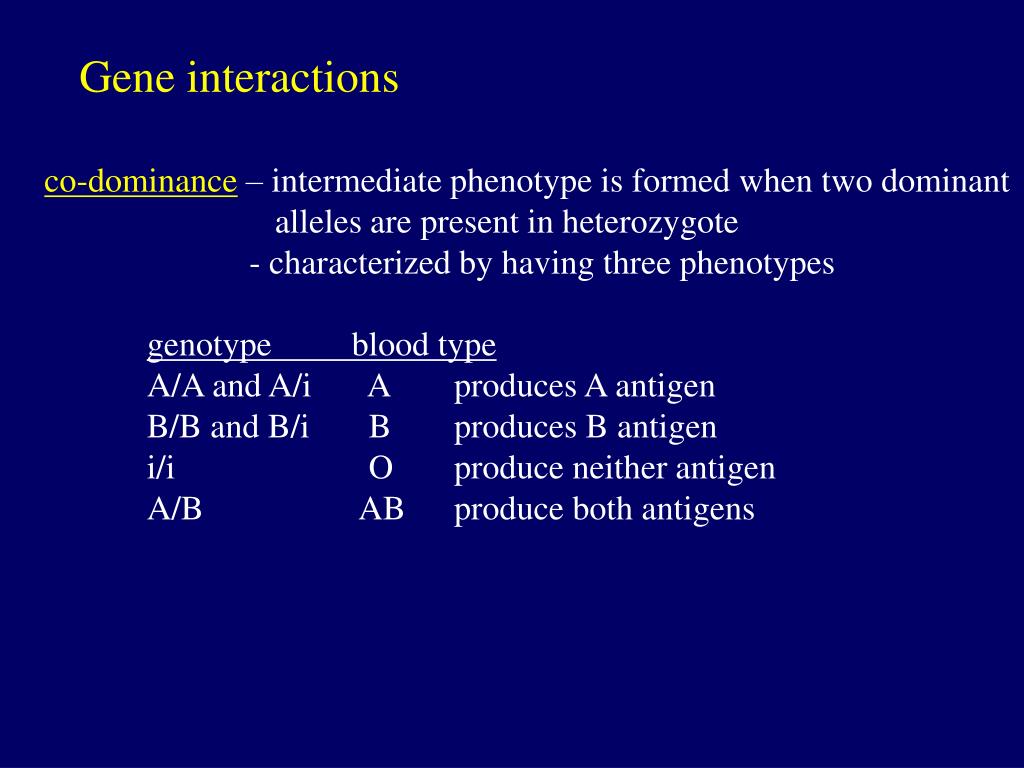 Gene interactions

co-dominance – intermediate phenotype is formed when two dominant alleles are present in heterozygote
- characterized by having three phenotypes

| genotype | blood type | |
|---|---|---|
| A/A and A/i | A | produces A antigen |
| B/B and B/i | B | produces B antigen |
| i/i | O | produce neither antigen |
| A/B | AB | produce both antigens |